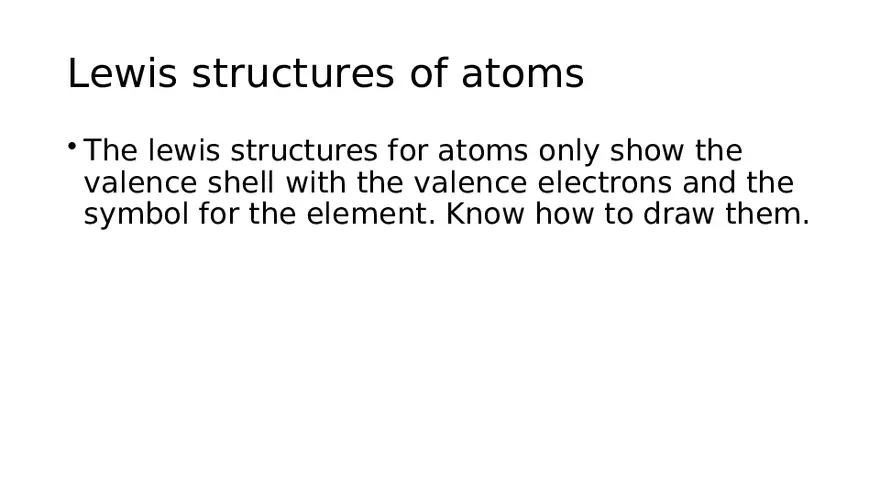 Lewis structures of atoms

• The lewis structures for atoms only show the valence shell with the valence electrons and the symbol for the element. Know how to draw them.